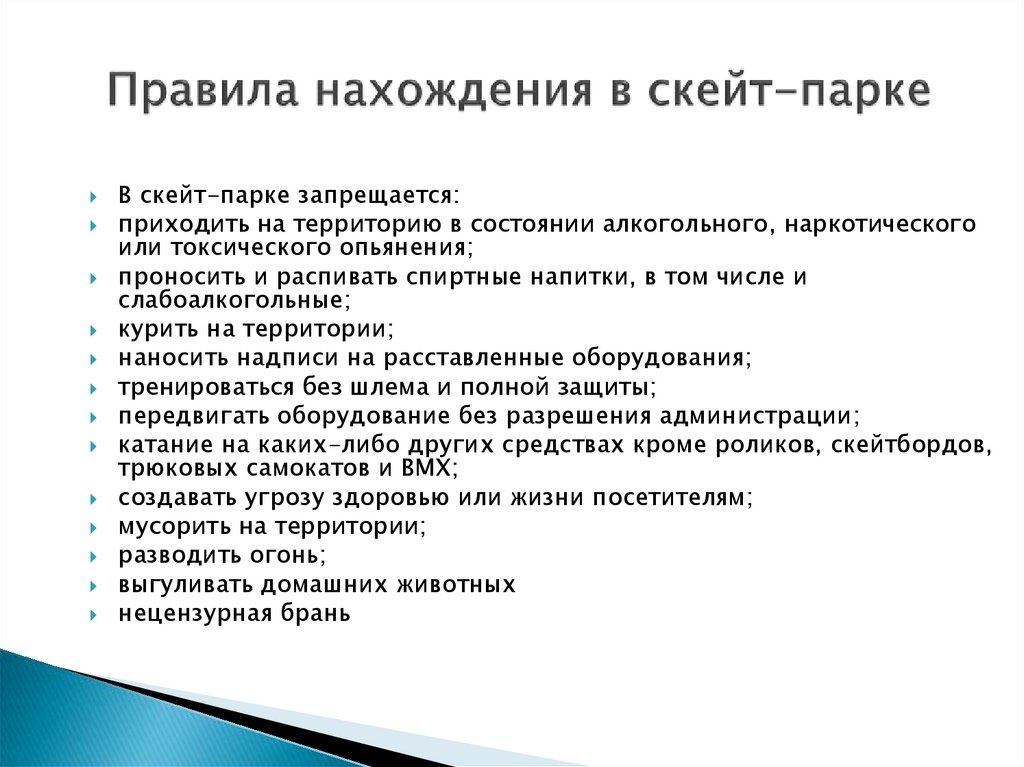 Правила нахождения в скейт-парке

В скейт-парке запрещается:
приходить на территорию в состоянии алкогольного, наркотического или токсического опьянения;
проносить и распивать спиртные напитки, в том числе и слабоалкогольные;
курить на территории;
наносить надписи на расставленные оборудования;
тренироваться без шлема и полной защиты;
передвигать оборудование без разрешения администрации;
катание на каких-либо других средствах кроме роликов, скейтбордов, трюковых самокатов и BMX;
создавать угрозу здоровью или жизни посетителям;
мусорить на территории;
разводить огонь;
выгуливать домашних животных
нецензурная брань